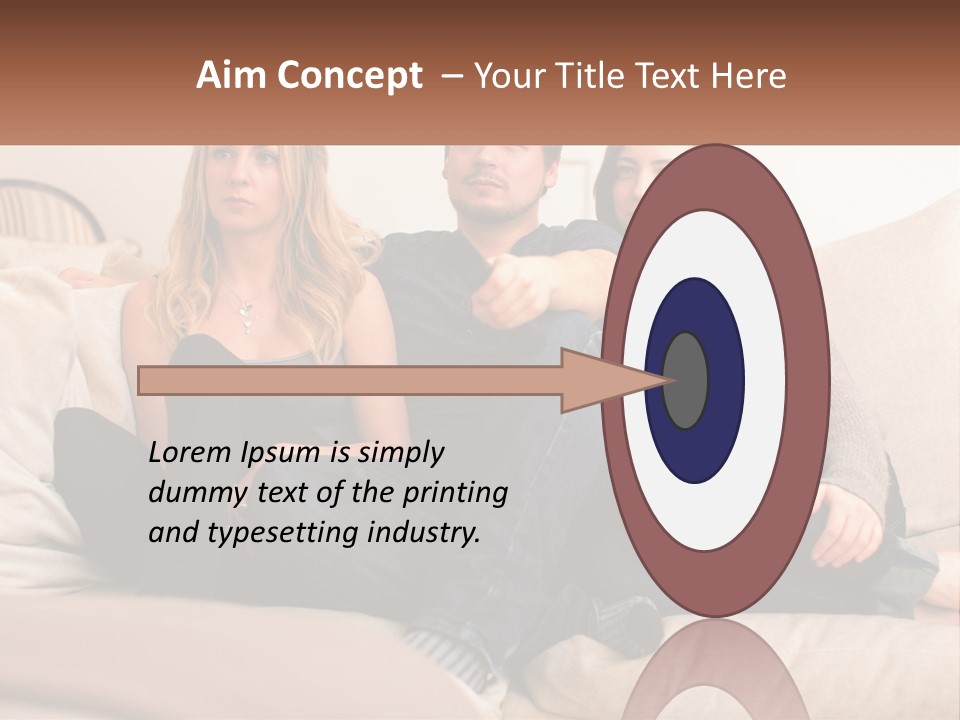 Aim Concept – Your Title Text Here

Lorem Ipsum is simply dummy text of the printing and typesetting industry.